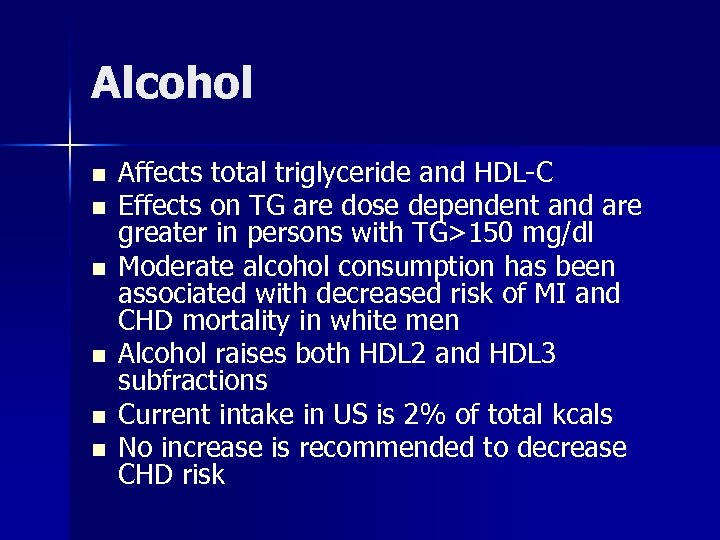 Alcohol

- Affects total triglyceride and HDL-C
- Effects on TG are dose dependent and are greater in persons with TG>150 mg/dl
- Moderate alcohol consumption has been associated with decreased risk of MI and CHD mortality in white men
- Alcohol raises both HDL2 and HDL3 subfractions
- Current intake in US is 2% of total kcals
- No increase is recommended to decrease CHD risk